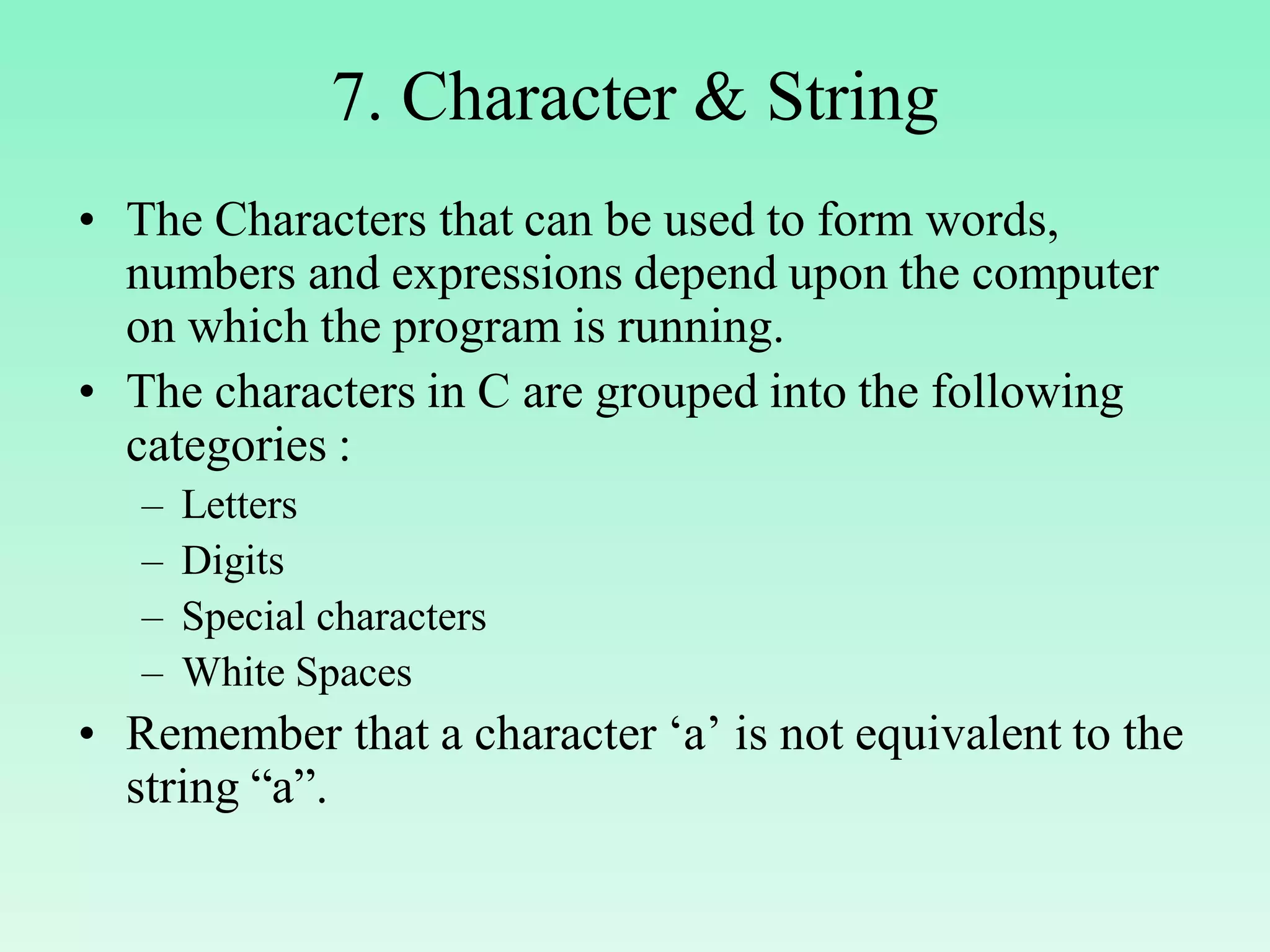 7. Character & String

• The Characters that can be used to form words, numbers and expressions depend upon the computer on which the program is running.
• The characters in C are grouped into the following categories :
– Letters
– Digits
– Special characters
– White Spaces
• Remember that a character ‘a’ is not equivalent to the string “a”.